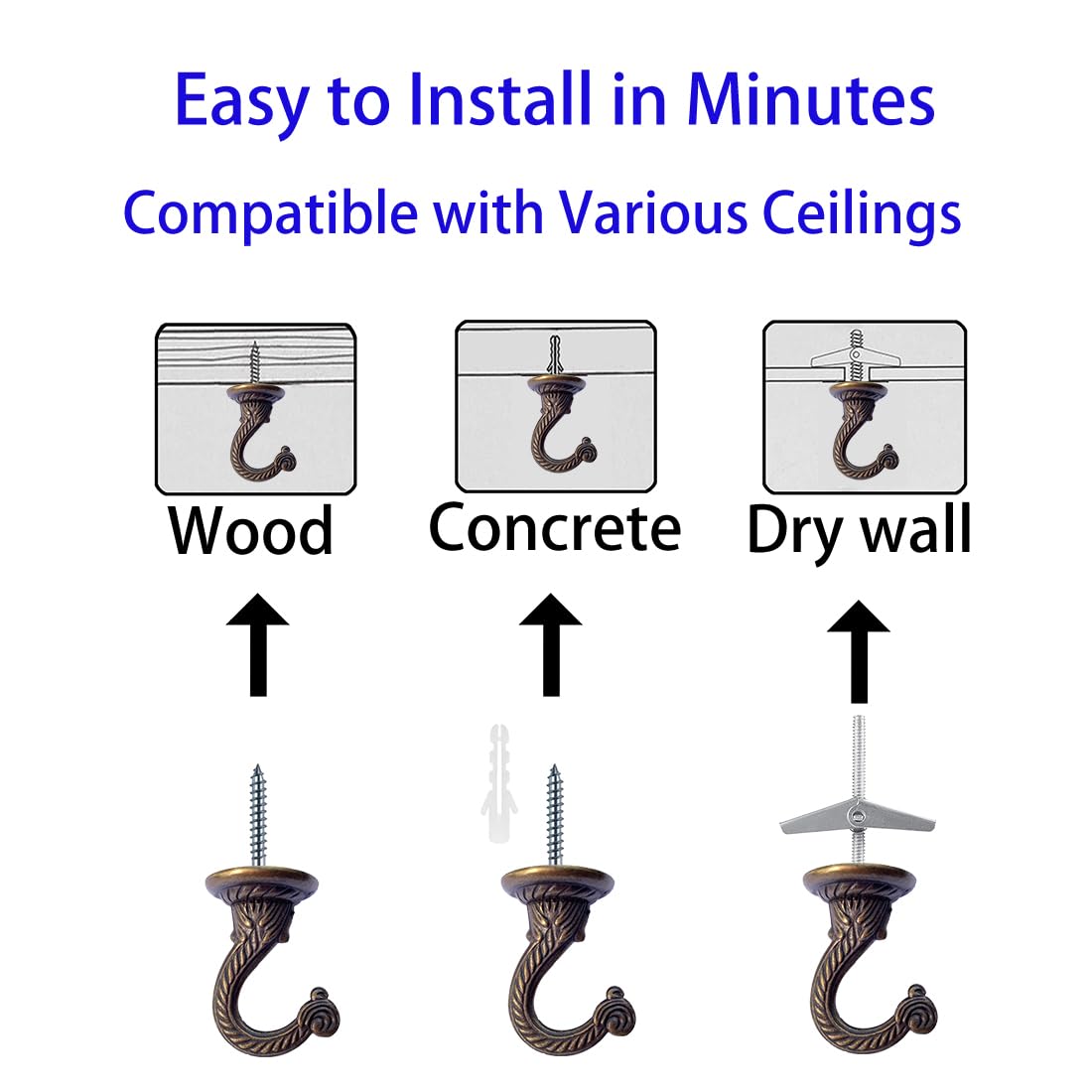 Easy to Install in Minutes

Compatible with Various Ceilings

Wood

Concrete

Dry wall